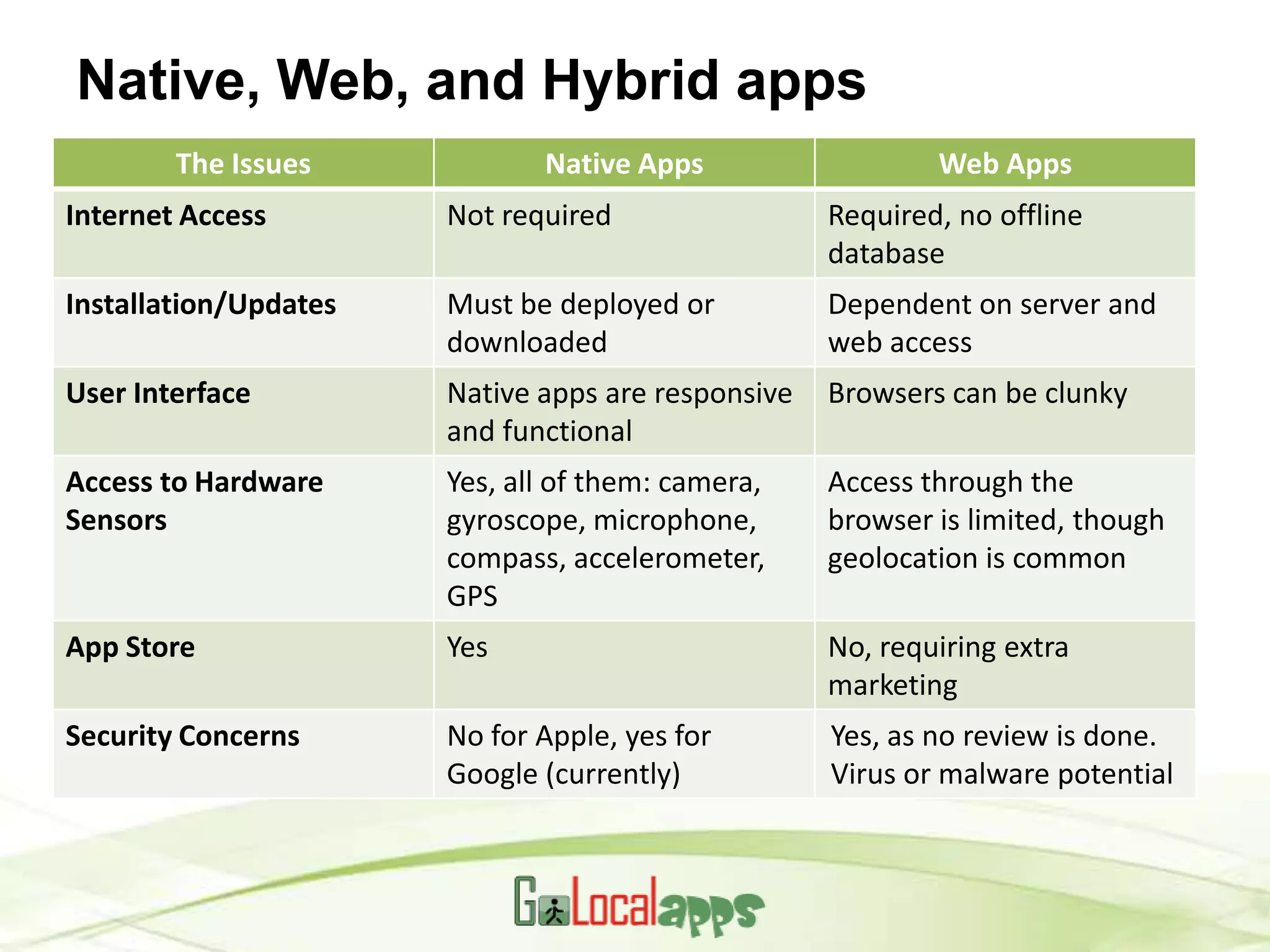 Native, Web, and Hybrid apps

| The Issues | Native Apps | Web Apps |
|---|---|---|
| Internet Access | Not required | Required, no offline database |
| Installation/Updates | Must be deployed or downloaded | Dependent on server and web access |
| User Interface | Native apps are responsive and functional | Browsers can be clunky |
| Access to Hardware Sensors | Yes, all of them: camera, gyroscope, microphone, compass, accelerometer, GPS | Access through the browser is limited, though geolocation is common |
| App Store | Yes | No, requiring extra marketing |
| Security Concerns | No for Apple, yes for Google (currently) | Yes, as no review is done. Virus or malware potential |

GoLocalapps